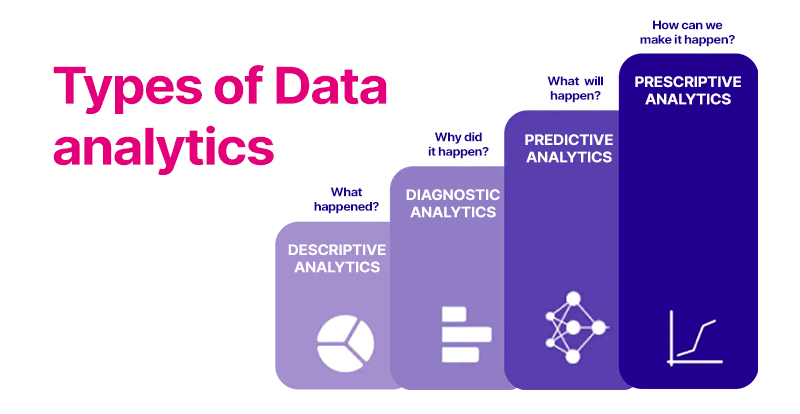 Types of Data analytics

What happened?
DESCRIPTIVE ANALYTICS

Why did it happen?
DIAGNOSTIC ANALYTICS

What will happen?
PREDICTIVE ANALYTICS

How can we make it happen?
PRESCRIPTIVE ANALYTICS